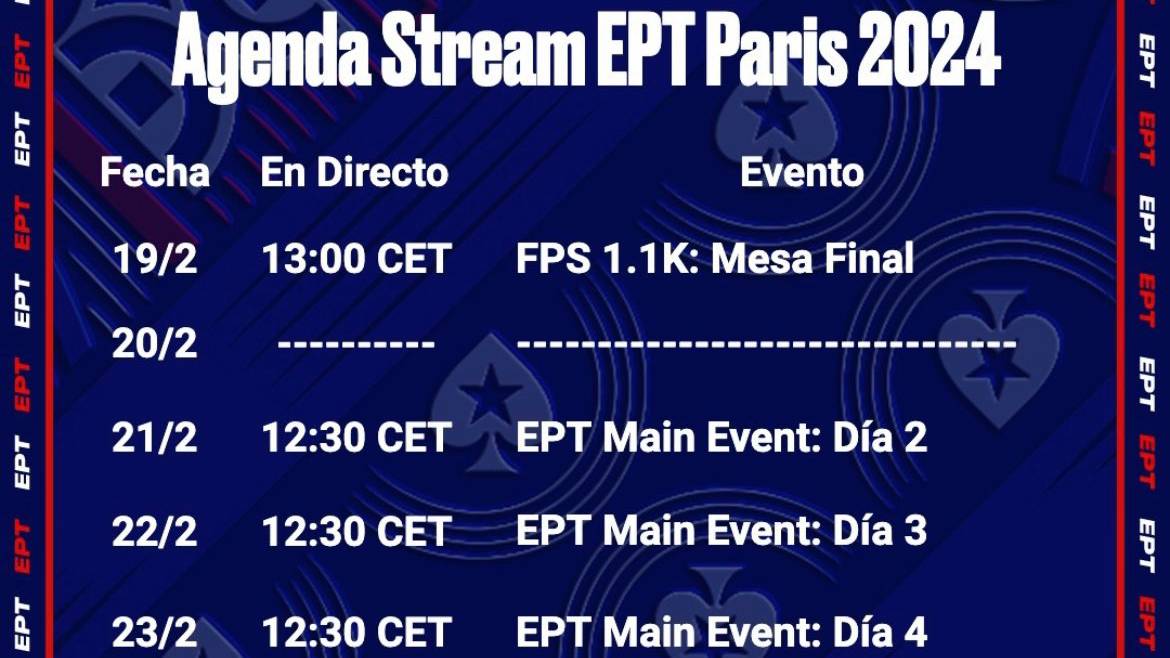 Agenda Stream EPT Paris 2024

| Fecha | En Directo | Evento |
|---|---|---|
| 19/2 | 13:00 CET | FPS 1.1K: Mesa Final |
| 20/2 | ---------- | -------------------------------- |
| 21/2 | 12:30 CET | EPT Main Event: Día 2 |
| 22/2 | 12:30 CET | EPT Main Event: Día 3 |
| 23/2 | 12:30 CET | EPT Main Event: Día 4 |

EPT EPT EPT EPT EPT EPT EPT EPT
EPT EPT EPT EPT EPT EPT EPT EPT